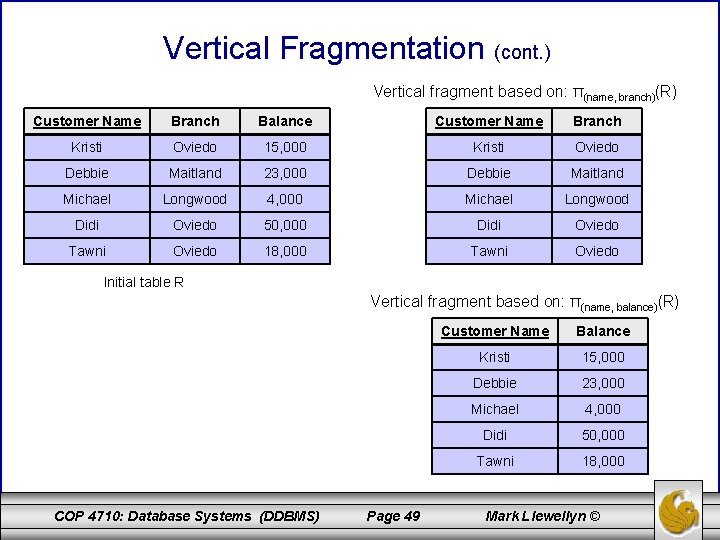 Vertical Fragmentation (cont.)

| Customer Name | Branch | Balance |
|---|---|---|
| Kristi | Oviedo | 15,000 |
| Debbie | Maitland | 23,000 |
| Michael | Longwood | 4,000 |
| Didi | Oviedo | 50,000 |
| Tawni | Oviedo | 18,000 |

Initial table R

Vertical fragment based on: $\pi_{(name, branch)}(R)$

| Customer Name | Branch |
|---|---|
| Kristi | Oviedo |
| Debbie | Maitland |
| Michael | Longwood |
| Didi | Oviedo |
| Tawni | Oviedo |

Vertical fragment based on: $\pi_{(name, balance)}(R)$

| Customer Name | Balance |
|---|---|
| Kristi | 15,000 |
| Debbie | 23,000 |
| Michael | 4,000 |
| Didi | 50,000 |
| Tawni | 18,000 |

COP 4710: Database Systems (DDBMS) Page 49 Mark Llewellyn ©